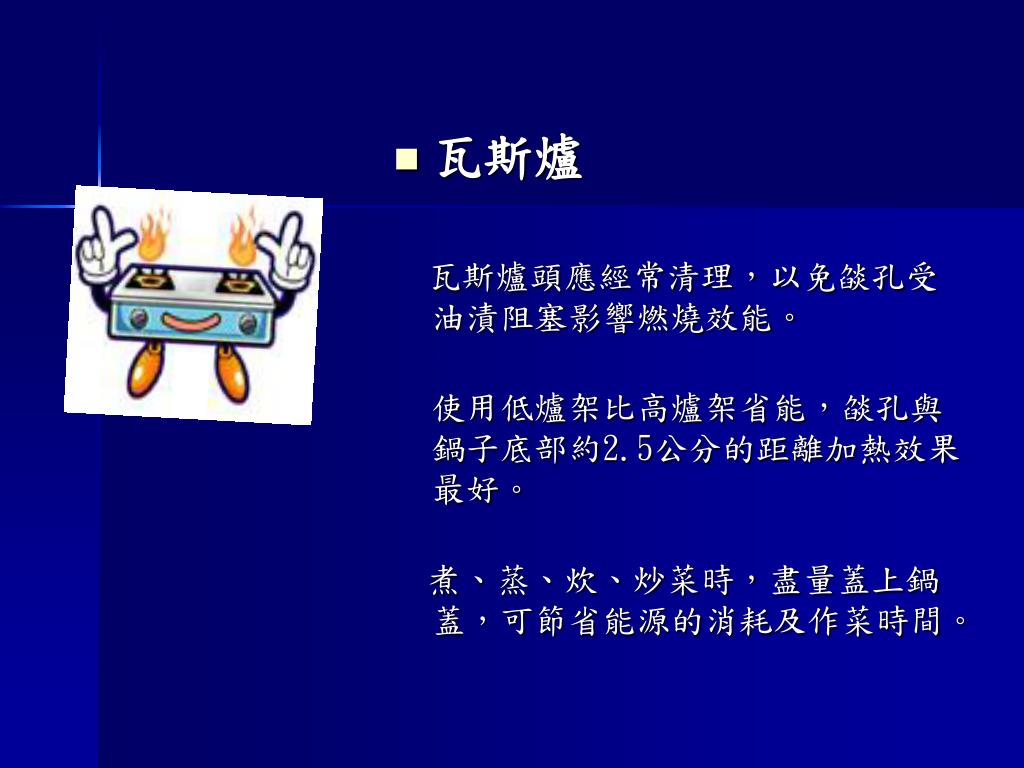 瓦斯爐

瓦斯爐頭應經常清理，以免燄孔受油漬阻塞影響燃燒效能。

使用低爐架比高爐架省能，燄孔與鍋子底部約2.5公分的距離加熱效果最好。

煮、蒸、炊、炒菜時，盡量蓋上鍋蓋，可節省能源的消耗及作菜時間。